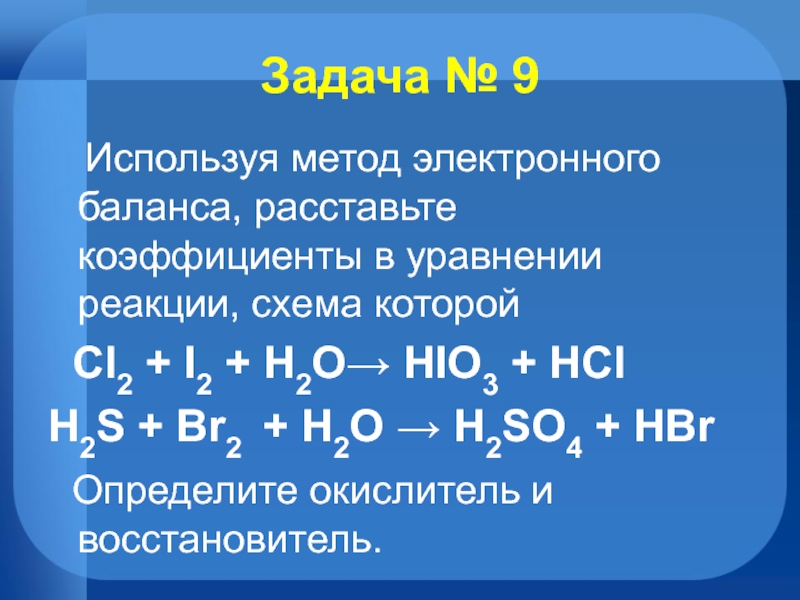 Задача № 9

Используя метод электронного баланса, расставьте коэффициенты в уравнении реакции, схема которой

$Cl_2 + I_2 + H_2O \rightarrow HIO_3 + HCl$

$H_2S + Br_2 + H_2O \rightarrow H_2SO_4 + HBr$

Определите окислитель и восстановитель.